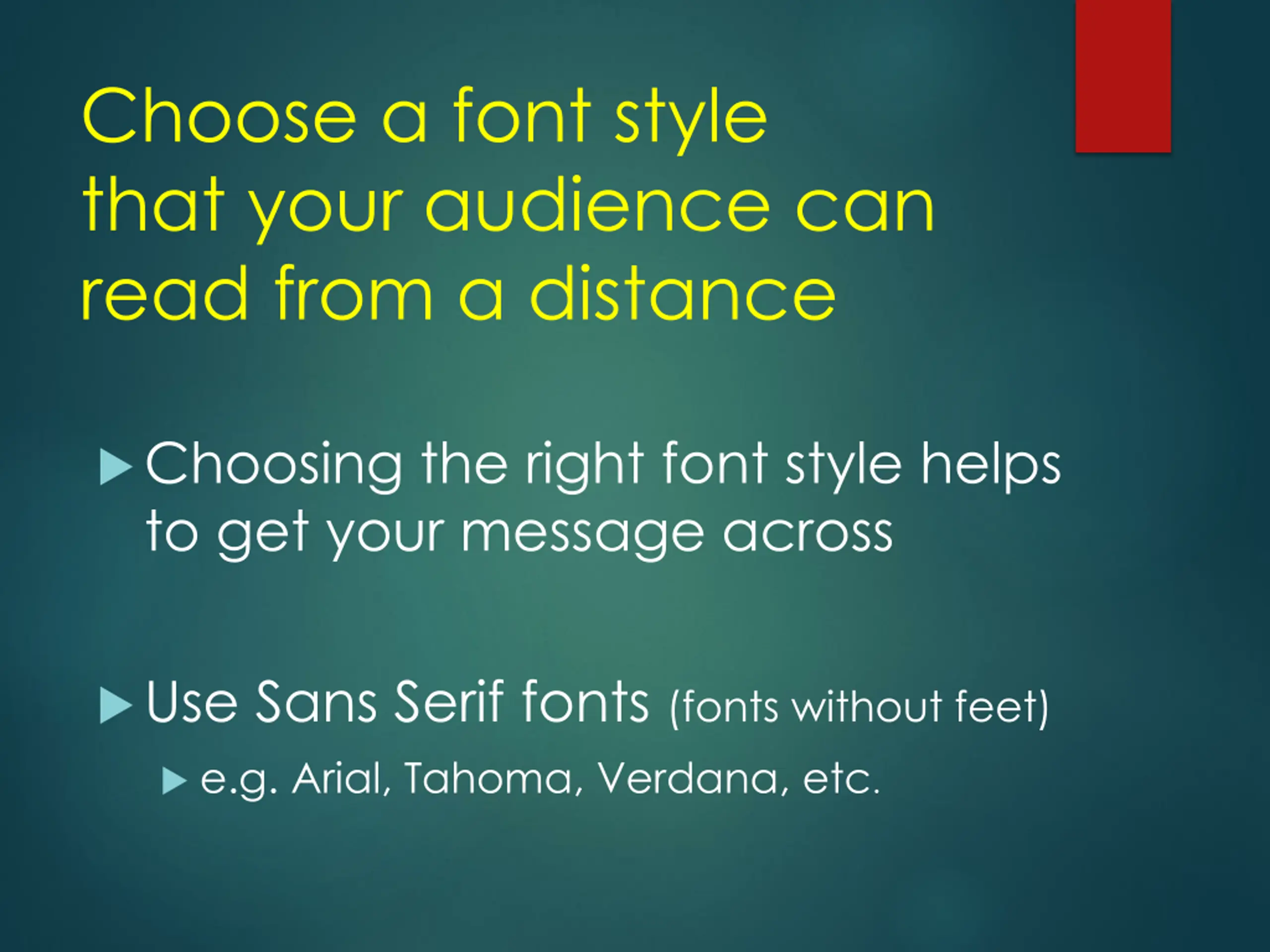 Choose a font style that your audience can read from a distance

Choosing the right font style helps to get your message across

Use Sans Serif fonts (fonts without feet)

e.g. Arial, Tahoma, Verdana, etc.